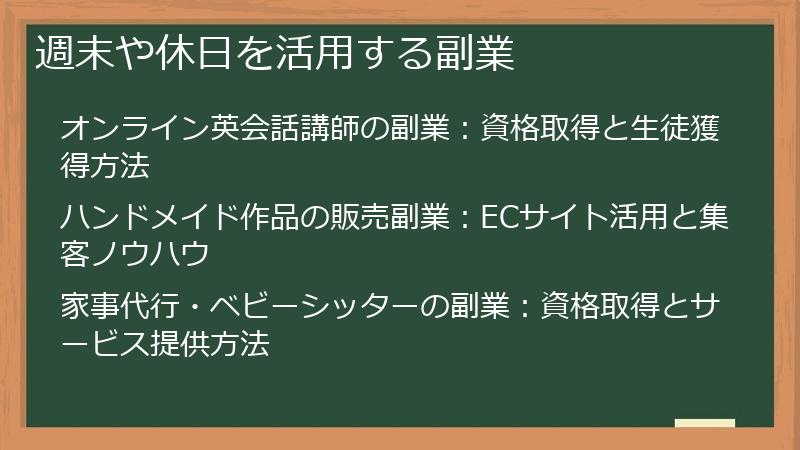 週末や休日を活用する副業

オンライン英会話講師の副業：資格取得と生徒獲得方法

ハンドメイド作品の販売副業：ECサイト活用と集客ノウハウ

家事代行・ベビーシッターの副業：資格取得とサービス提供方法